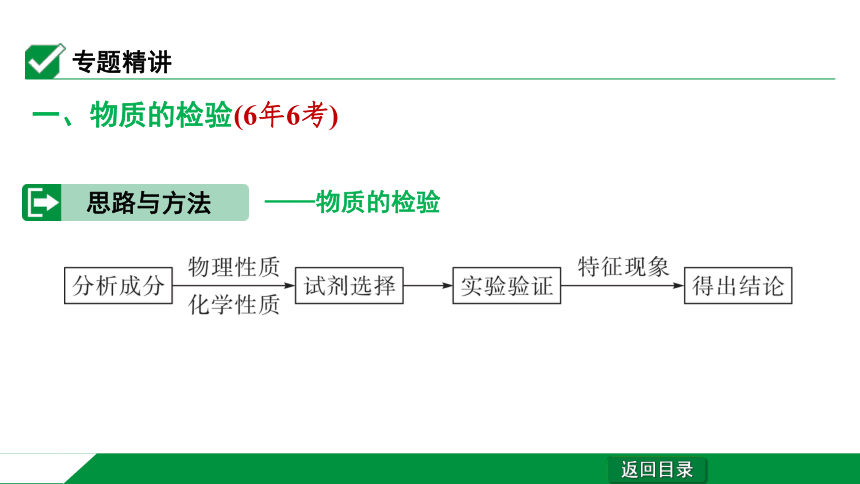 专题精讲

一、物质的检验(6年6考)

思路与方法 ——物质的检验

分析成分 物理性质 化学性质 试剂选择 实验验证 特征现象 得出结论

返回目录